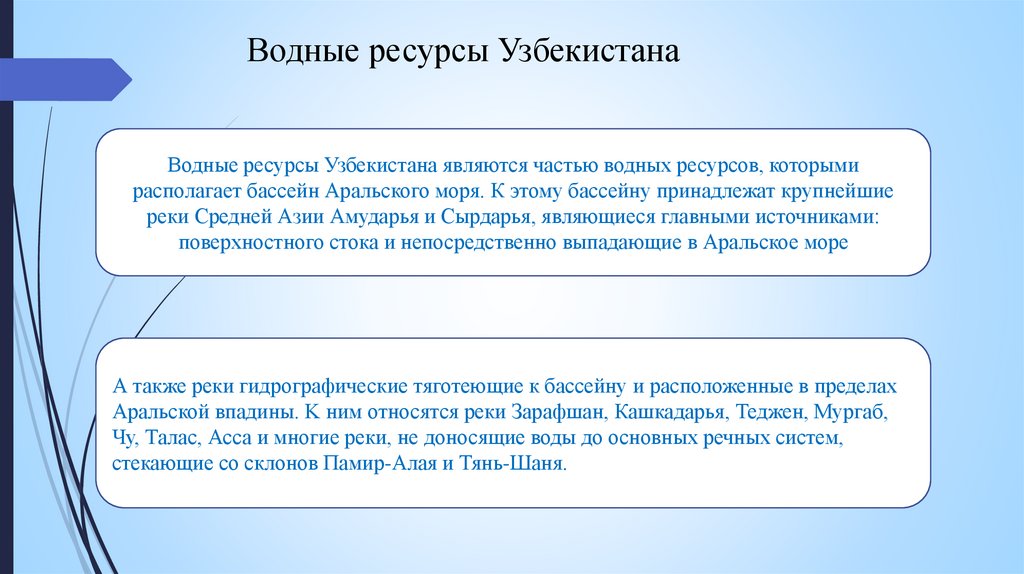 Водные ресурсы Узбекистана

Водные ресурсы Узбекистана являются частью водных ресурсов, которыми располагает бассейн Аральского моря. К этому бассейну принадлежат крупнейшие реки Средней Азии Амударья и Сырдарья, являющиеся главными источниками: поверхностного стока и непосредственно выпадающие в Аральское море

А также реки гидрографические тяготеющие к бассейну и расположенные в пределах Аральской впадины. К ним относятся реки Зарафшан, Кашкадарья, Теджен, Мургаб, Чу, Талас, Асса и многие реки, не доносящие воды до основных речных систем, стекающие со склонов Памир-Алая и Тянь-Шаня.